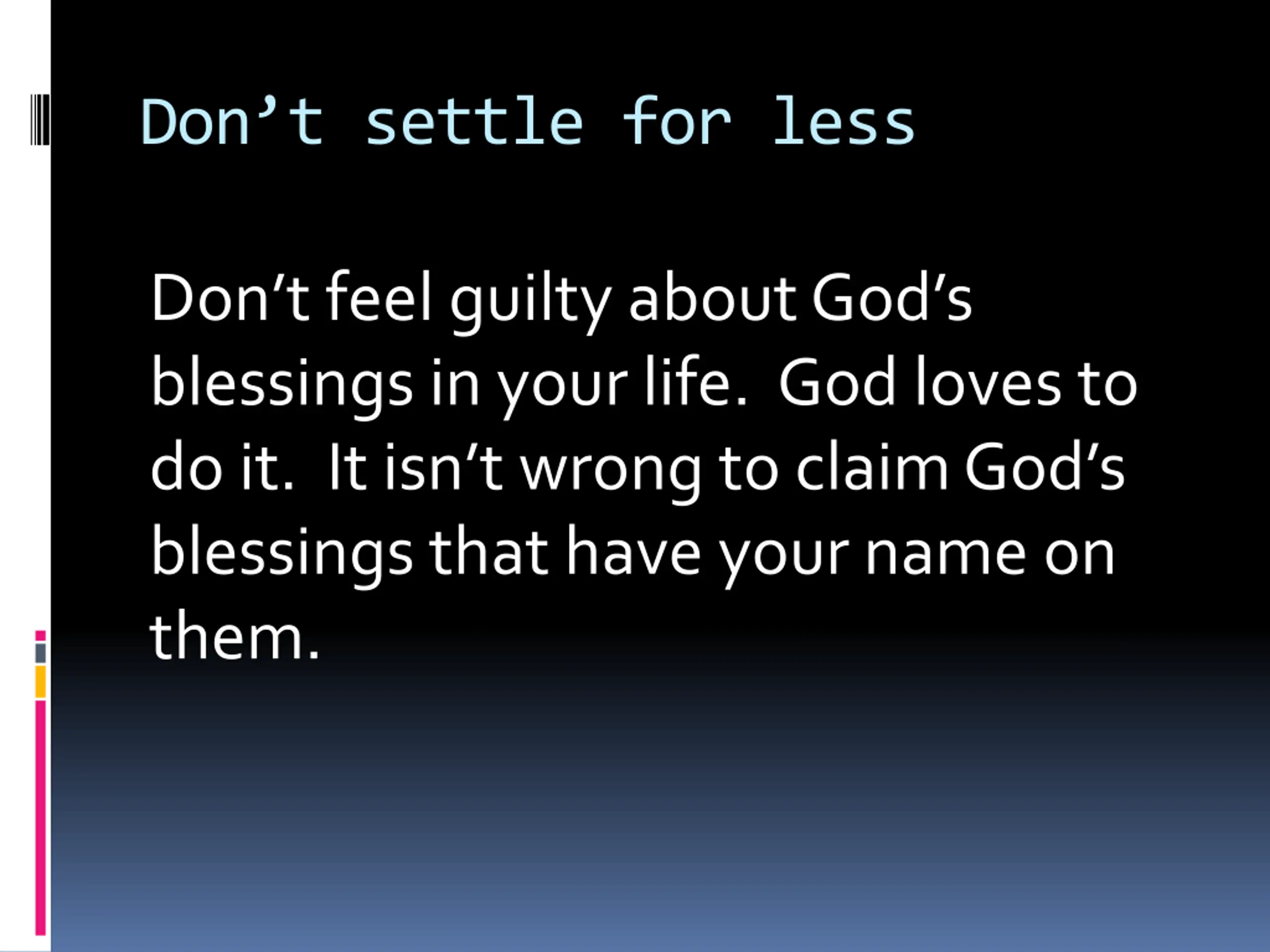 Don’t settle for less

Don’t feel guilty about God’s blessings in your life. God loves to do it. It isn’t wrong to claim God’s blessings that have your name on them.